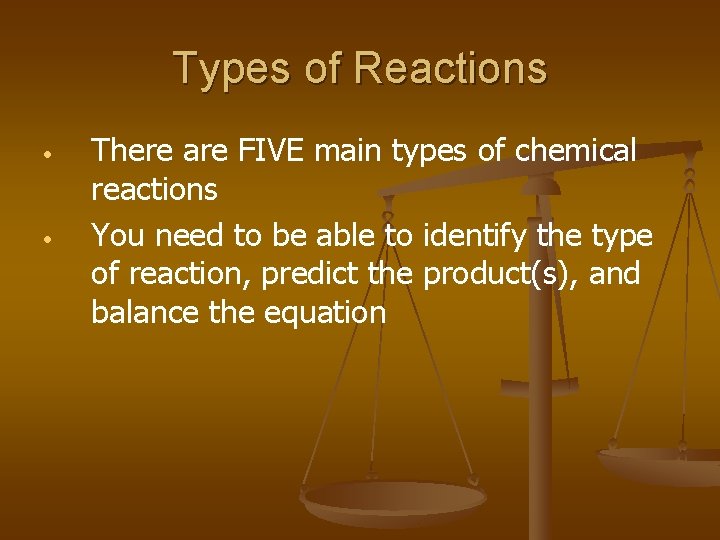 Types of Reactions

• There are FIVE main types of chemical reactions
• You need to be able to identify the type of reaction, predict the product(s), and balance the equation